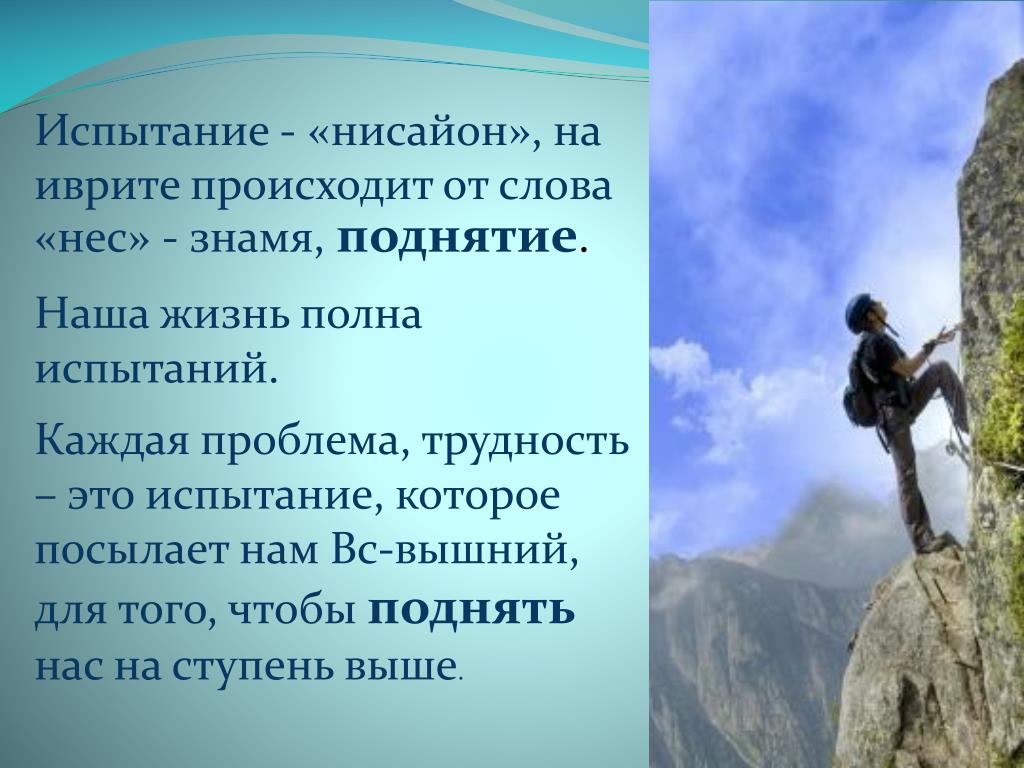 Испытание - «нисайон», на иврите происходит от слова «нес» - знамя, поднятие.

Наша жизнь полна испытаний.

Каждая проблема, трудность – это испытание, которое посылает нам Вс-вышний, для того, чтобы поднять нас на ступень выше.